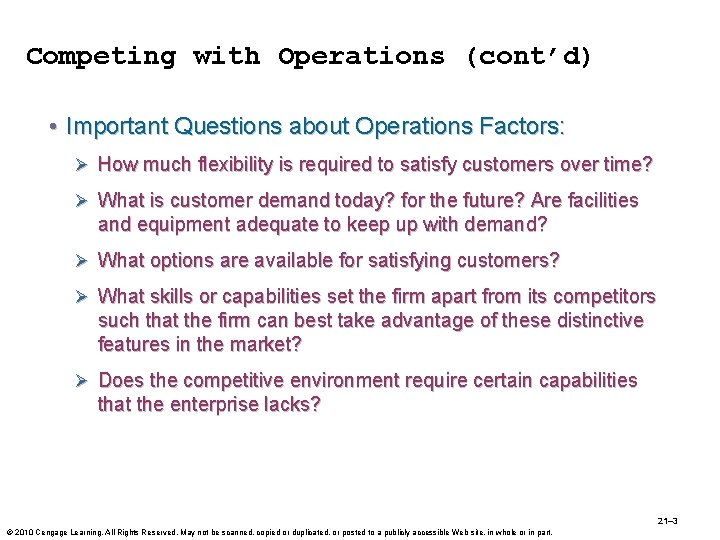 Competing with Operations (cont'd)

• Important Questions about Operations Factors:

➢ How much flexibility is required to satisfy customers over time?

➢ What is customer demand today? for the future? Are facilities and equipment adequate to keep up with demand?

➢ What options are available for satisfying customers?

➢ What skills or capabilities set the firm apart from its competitors such that the firm can best take advantage of these distinctive features in the market?

➢ Does the competitive environment require certain capabilities that the enterprise lacks?

21–3

© 2010 Cengage Learning. All Rights Reserved. May not be scanned, copied or duplicated, or posted to a publicly accessible Web site, in whole or in part.